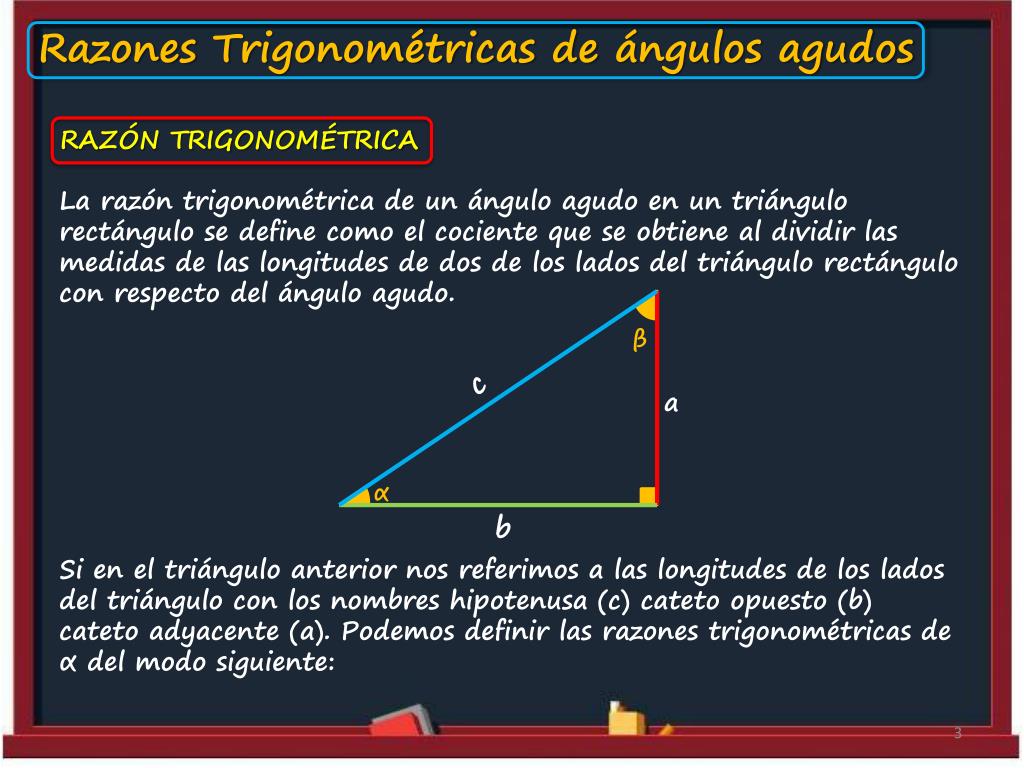 Razones Trigonométricas de ángulos agudos

RAZÓN TRIGONOMÉTRICA

La razón trigonométrica de un ángulo agudo en un triángulo rectángulo se define como el cociente que se obtiene al dividir las medidas de las longitudes de dos de los lados del triángulo rectángulo con respecto del ángulo agudo.

β
c
a
α
b

Si en el triángulo anterior nos referimos a las longitudes de los lados del triángulo con los nombres hipotenusa (c) cateto opuesto (b) cateto adyacente (a). Podemos definir las razones trigonométricas de α del modo siguiente:

3